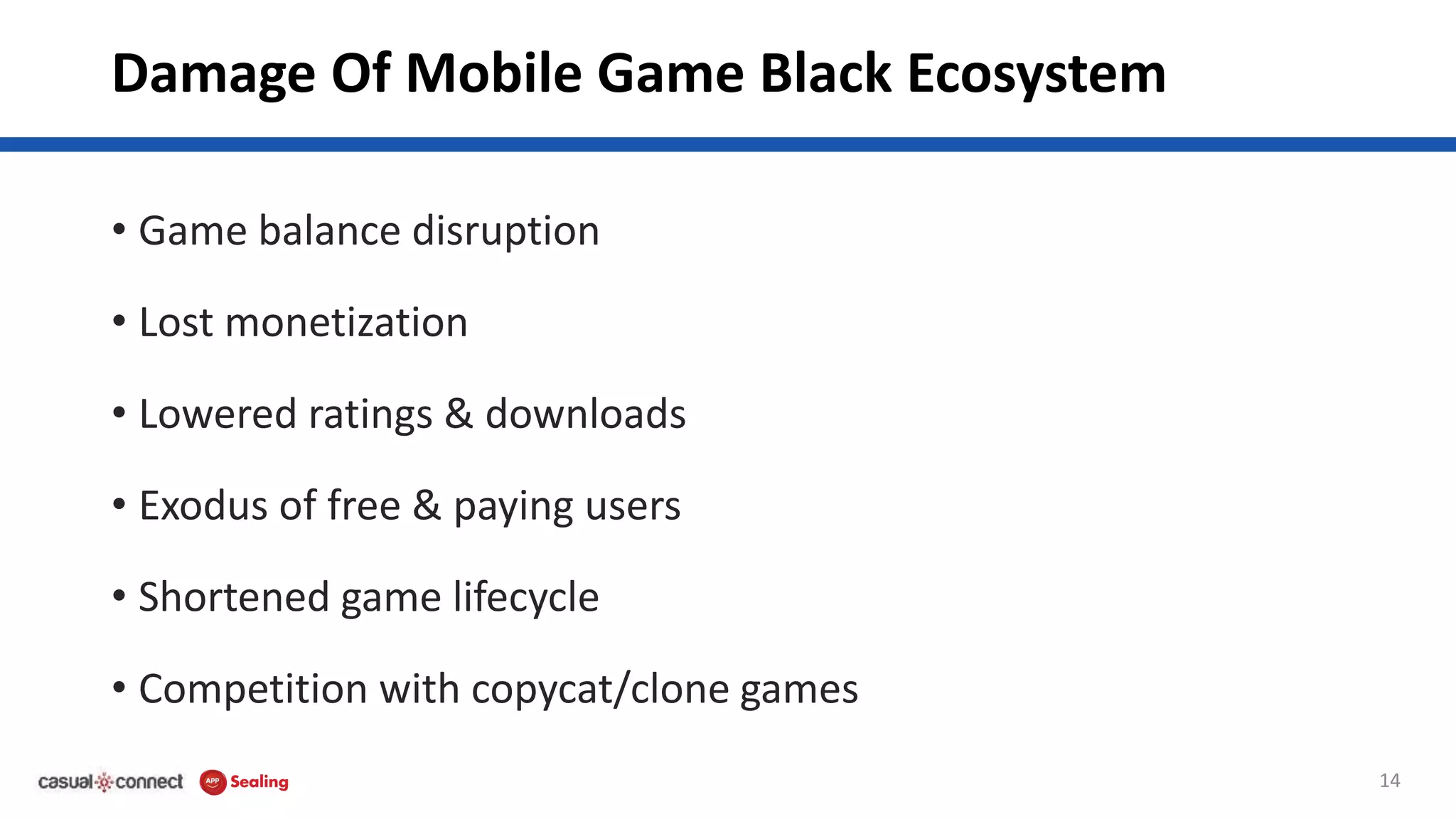 Damage Of Mobile Game Black Ecosystem

• Game balance disruption

• Lost monetization

• Lowered ratings & downloads

• Exodus of free & paying users

• Shortened game lifecycle

• Competition with copycat/clone games

casual connect APP Sealing

14